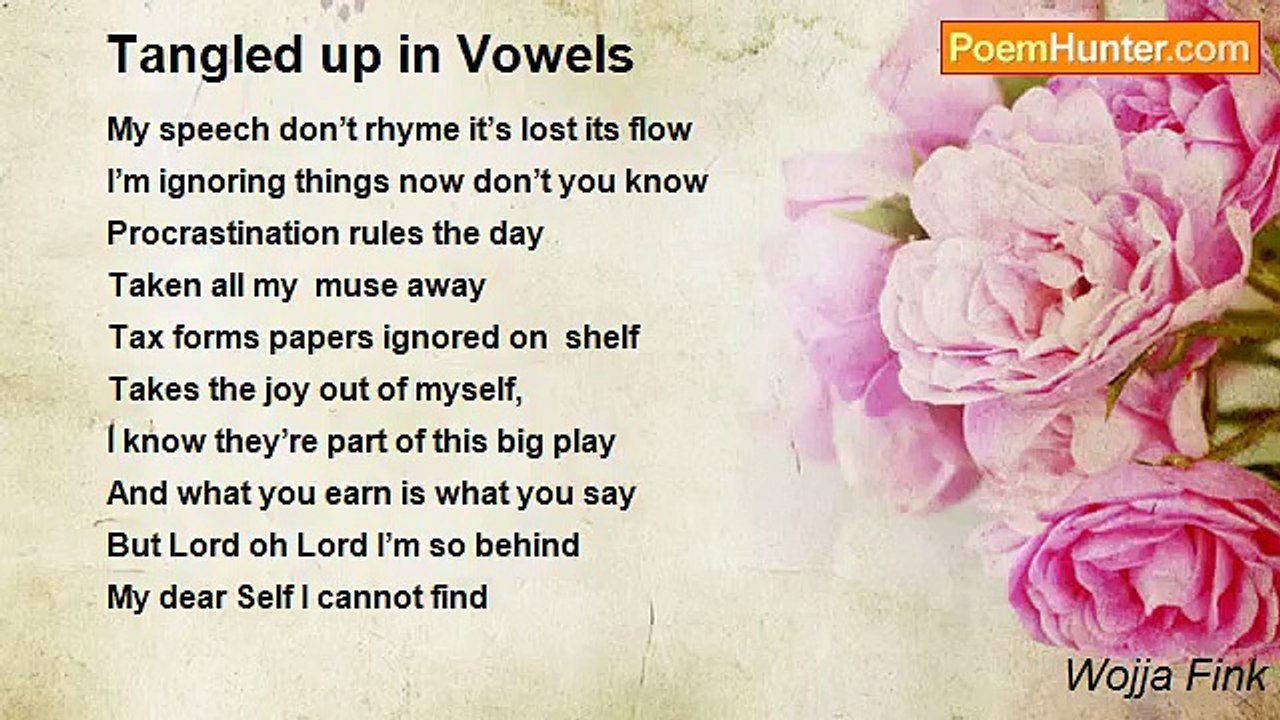 Tangled up in Vowels

PoemHunter.com

My speech don't rhyme it's lost its flow
I'm ignoring things now don't you know
Procrastination rules the day
Taken all my  muse away
Tax forms papers ignored on  shelf
Takes the joy out of myself,
I know they're part of this big play
And what you earn is what you say
But Lord oh Lord I'm so behind
My dear Self I cannot find

Wojja Fink